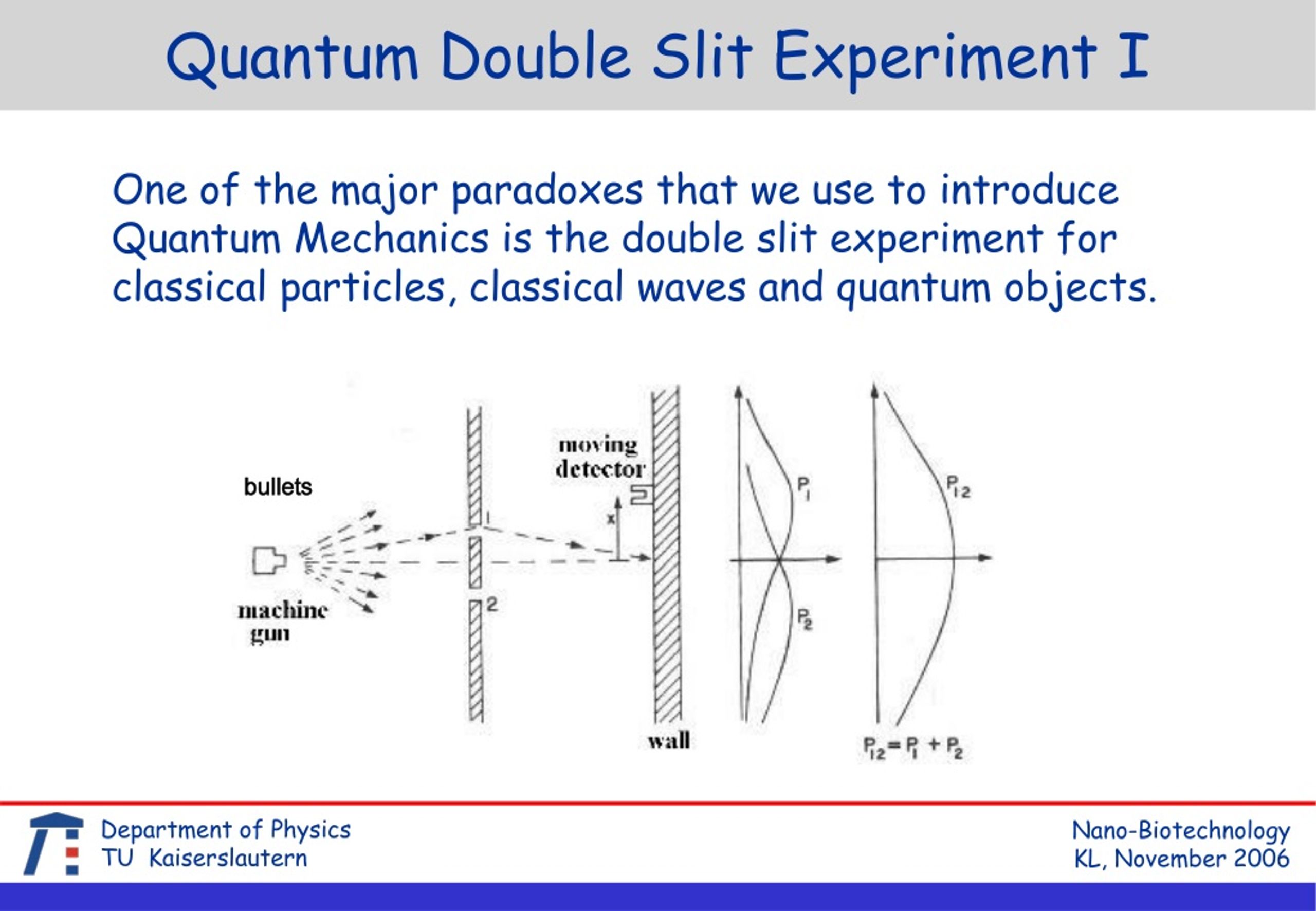 Quantum Double Slit Experiment I

One of the major paradoxes that we use to introduce Quantum Mechanics is the double slit experiment for classical particles, classical waves and quantum objects.

bullets

machine gun

1

2

moving detector

x

wall

$P_1$

$P_2$

$P_{12}$

$P_{12} = P_1 + P_2$

Department of Physics
TU Kaiserslautern

Nano-Biotechnology
KL, November 2006